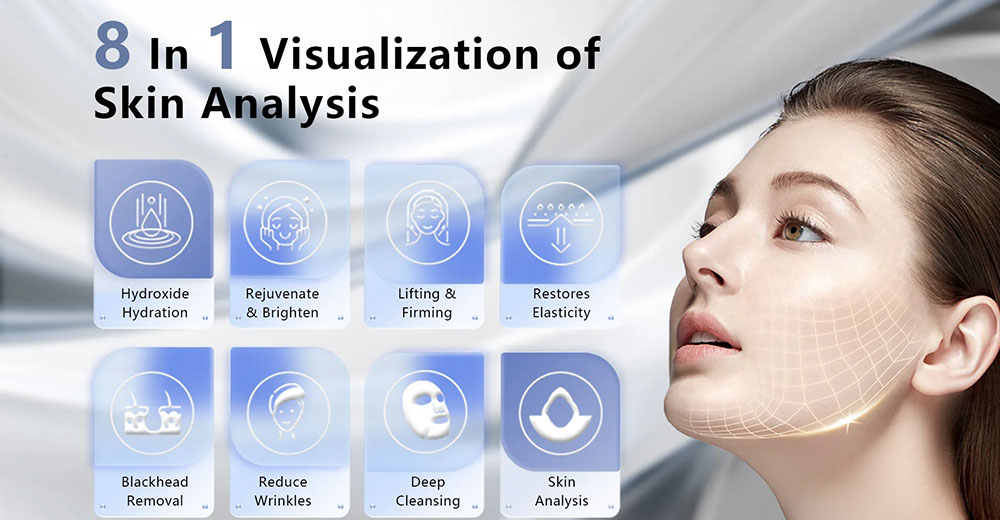 8 In 1 Visualization of Skin Analysis

Hydroxide Hydration

Rejuvenate & Brighten

Lifting & Firming

Restores Elasticity

Blackhead Removal

Reduce Wrinkles

Deep Cleansing

Skin Analysis